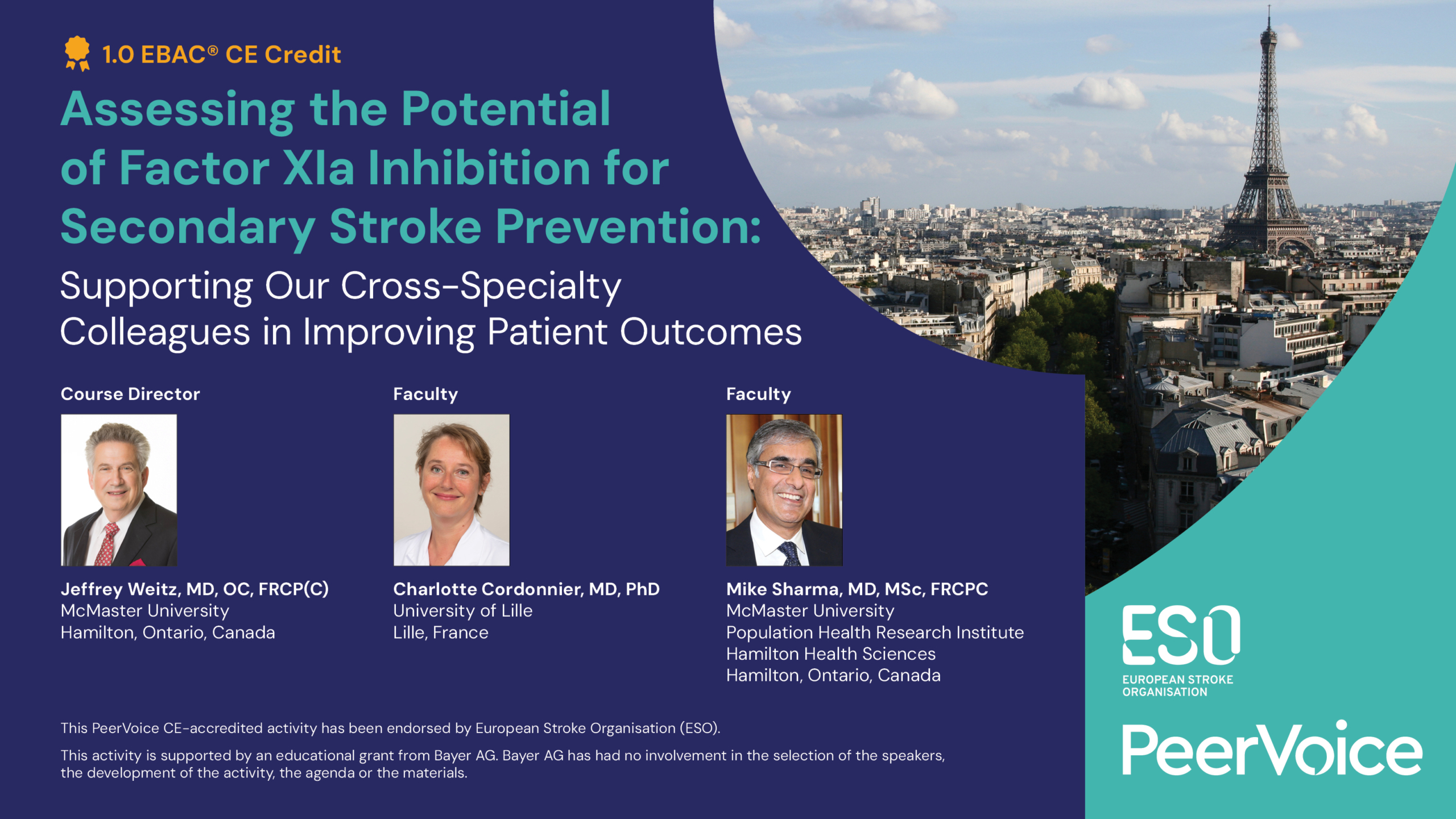 1.0 EBAC® CE Credit

Assessing the Potential of Factor XIa Inhibition for Secondary Stroke Prevention:

Supporting Our Cross-Specialty Colleagues in Improving Patient Outcomes

Course Director

Jeffrey Weitz, MD, OC, FRCP(C)
McMaster University
Hamilton, Ontario, Canada

Faculty

Charlotte Cordonnier, MD, PhD
University of Lille
Lille, France

Faculty

Mike Sharma, MD, MSc, FRCPC
McMaster University
Population Health Research Institute
Hamilton Health Sciences
Hamilton, Ontario, Canada

This PeerVoice CE-accredited activity has been endorsed by European Stroke Organisation (ESO).

This activity is supported by an educational grant from Bayer AG. Bayer AG has had no involvement in the selection of the speakers, the development of the activity, the agenda or the materials.

ESO
EUROPEAN STROKE ORGANISATION

PeerVoice